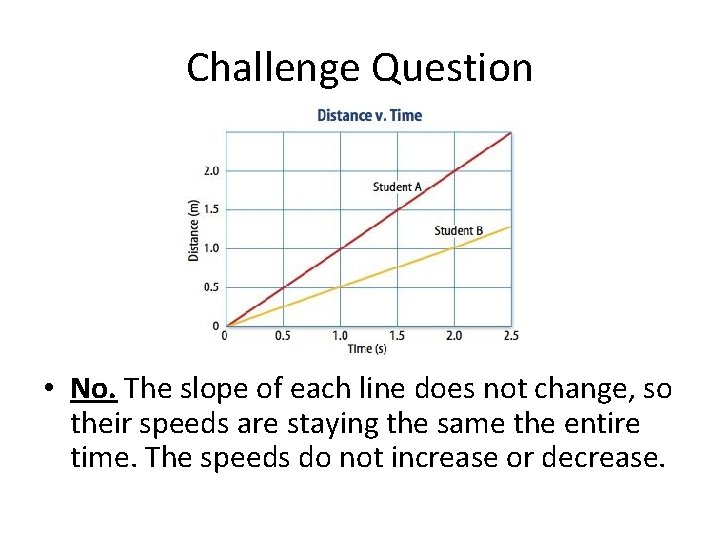 Challenge Question

Distance v. Time

2.0
1.5
1.0
0.5
0
Distance (m)

Student A
Student B

0
0.5
1.0
1.5
2.0
2.5
Time (s)

• No. The slope of each line does not change, so their speeds are staying the same the entire time. The speeds do not increase or decrease.